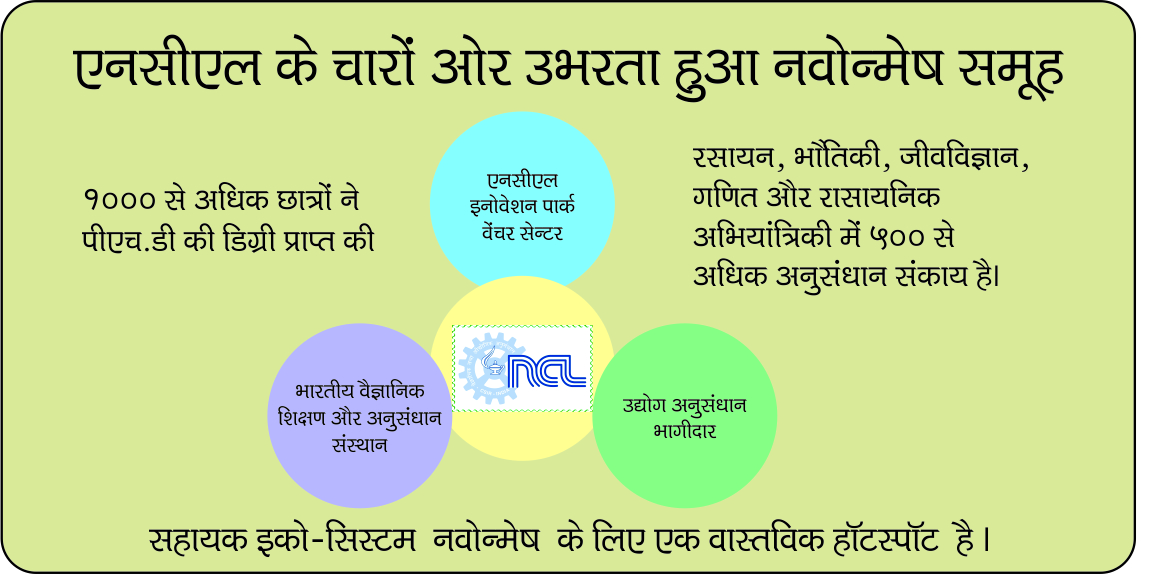 एनसीएल के चारों ओर उभरता हुआ नवोन्मेष समूह

१००० से अधिक छात्रों ने पीएच.डी की डिग्री प्राप्त की

एनसीएल इनोवेशन पार्क वेंचर सेन्टर

रसायन, भौतिकी, जीवविज्ञान, गणित और रासायनिक अभियांत्रिकी में ५०० से अधिक अनुसंधान संकाय है।

NCL

भारतीय वैज्ञानिक शिक्षण और अनुसंधान संस्थान

उद्योग अनुसंधान भागीदार

सहायक इको-सिस्टम नवोन्मेष के लिए एक वास्तविक हॉटस्पॉट है।